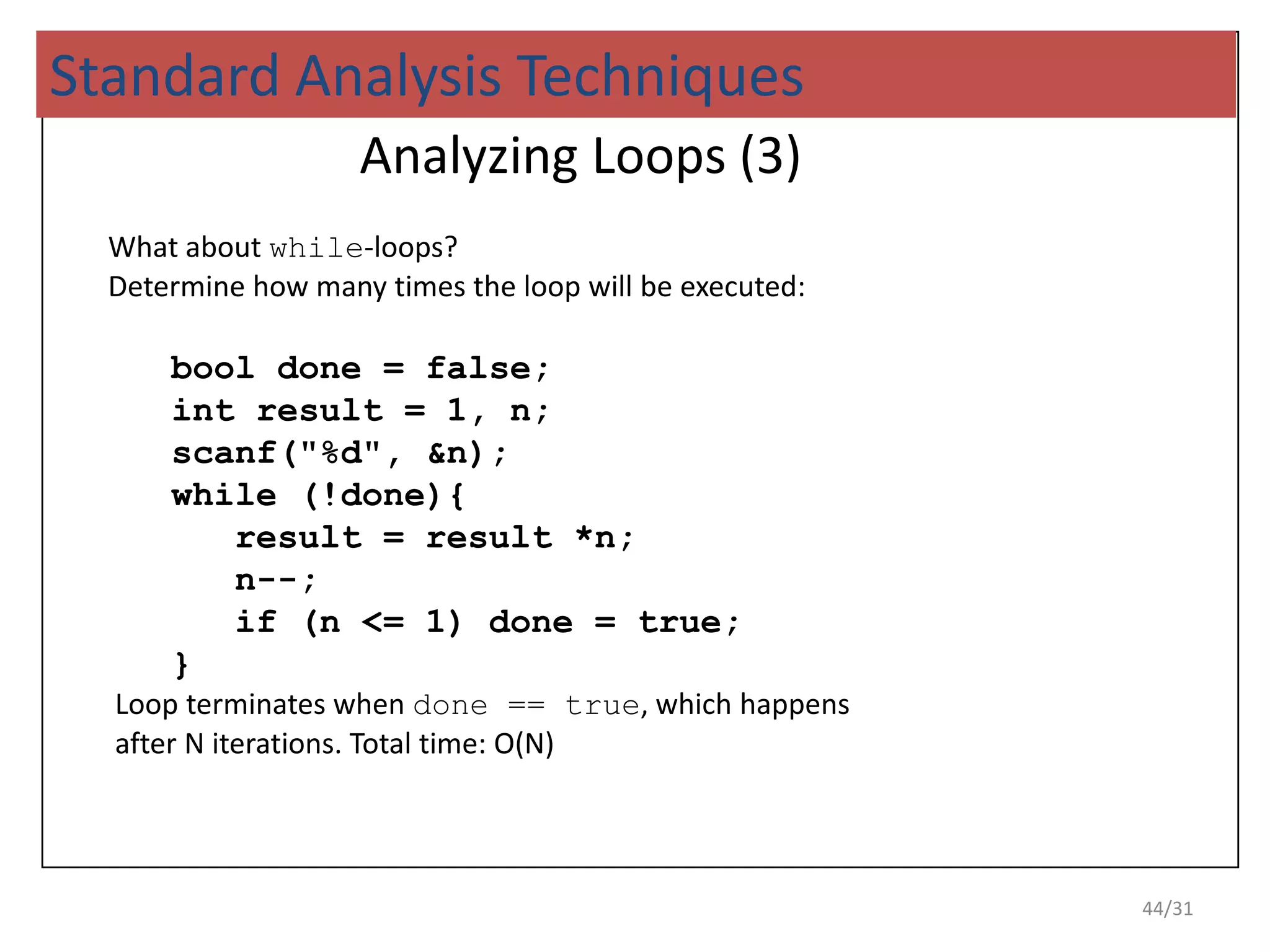 Standard Analysis Techniques

Analyzing Loops (3)

What about while-loops?
Determine how many times the loop will be executed:

bool done = false;
int result = 1, n;
scanf("%d", &n);
while (!done){
    result = result *n;
    n--;
    if (n <= 1) done = true;
}

Loop terminates when done == true, which happens after N iterations. Total time: O(N)

44/31